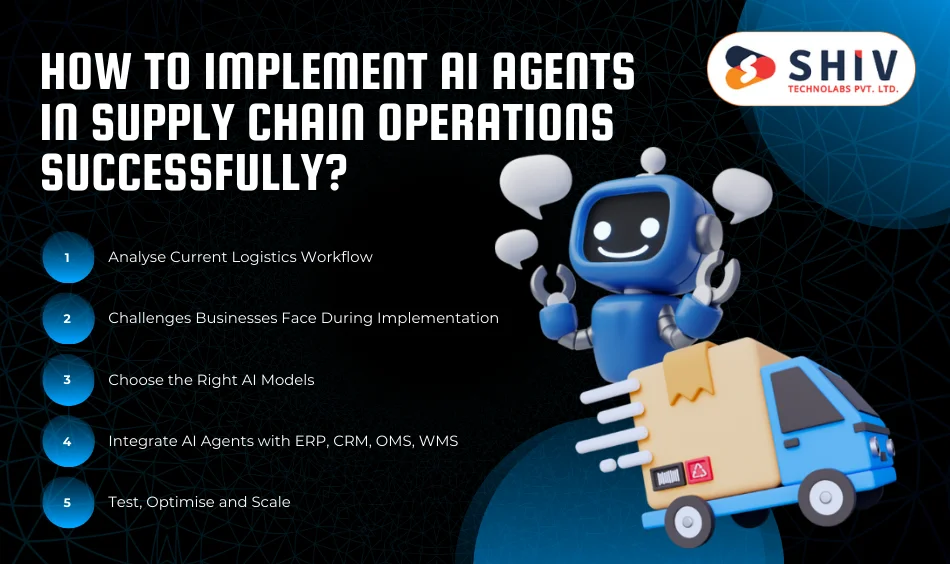 HOW TO IMPLEMENT AI AGENTS IN SUPPLY CHAIN OPERATIONS SUCCESSFULLY?

SHIV
TECHNOLABS PVT. LTD.

1 Analyse Current Logistics Workflow

2 Challenges Businesses Face During Implementation

3 Choose the Right AI Models

4 Integrate AI Agents with ERP, CRM, OMS, WMS

5 Test, Optimise and Scale